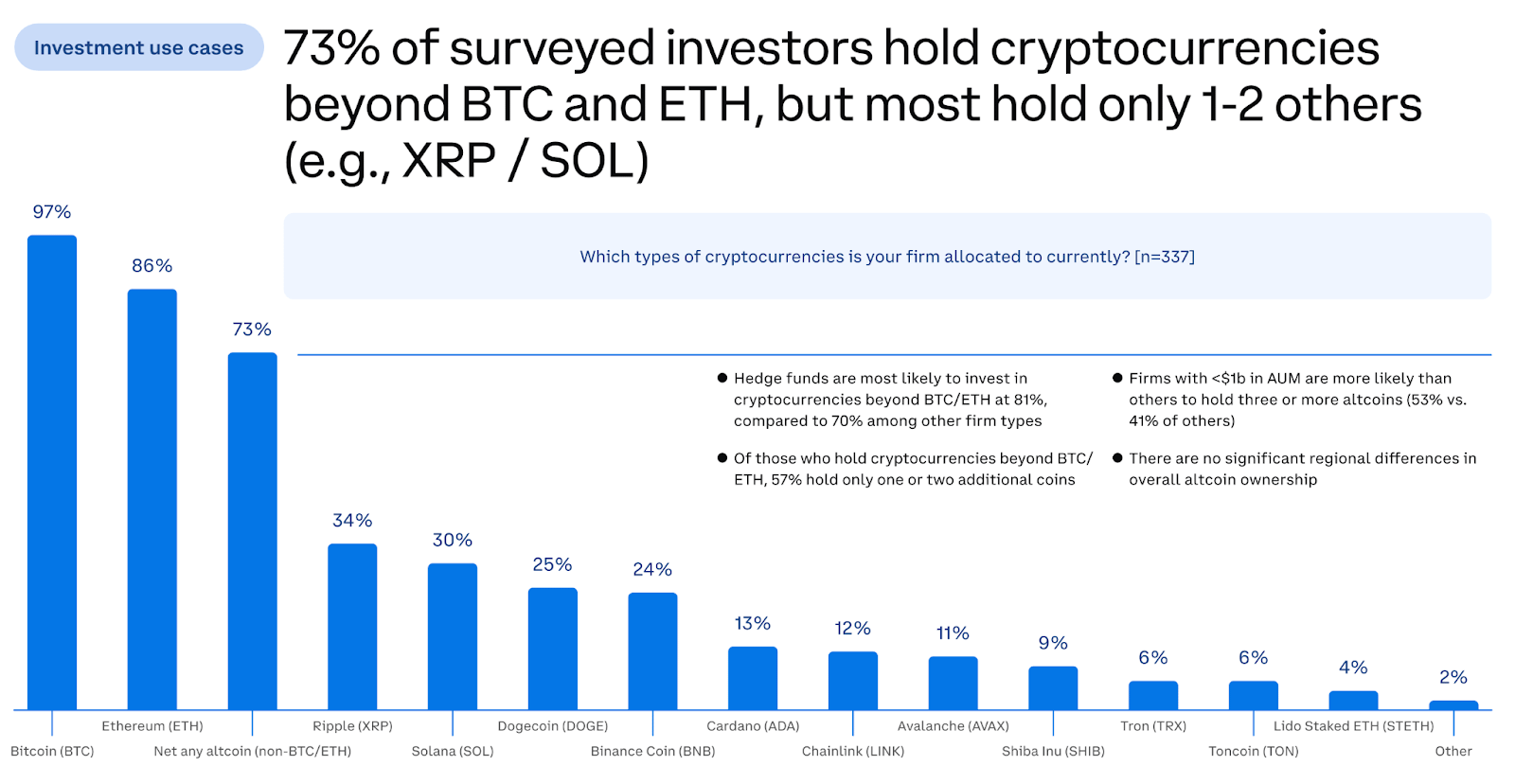 Investment use cases

73% of surveyed investors hold cryptocurrencies beyond BTC and ETH, but most hold only 1-2 others (e.g., XRP / SOL)

Which types of cryptocurrencies is your firm allocated to currently? [n=337]

● Hedge funds are most likely to invest in cryptocurrencies beyond BTC/ETH at 81%, compared to 70% among other firm types

● Of those who hold cryptocurrencies beyond BTC/ETH, 57% hold only one or two additional coins

● Firms with <$1b in AUM are more likely than others to hold three or more altcoins (53% vs. 41% of others)

● There are no significant regional differences in overall altcoin ownership

97%
86%
73%
34%
30%
25%
24%
13%
12%
11%
9%
6%
6%
4%
2%

Bitcoin (BTC)
Ethereum (ETH)
Net any altcoin (non-BTC/ETH)
Ripple (XRP)
Solana (SOL)
Dogecoin (DOGE)
Binance Coin (BNB)
Cardano (ADA)
Chainlink (LINK)
Avalanche (AVAX)
Shiba Inu (SHIB)
Tron (TRX)
Toncoin (TON)
Lido Staked ETH (STETH)
Other